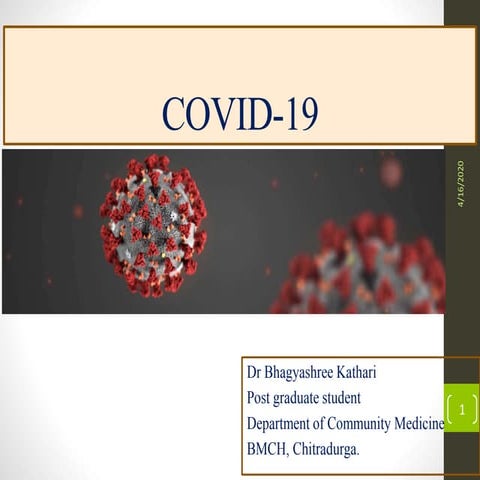 COVID-19

4/16/2020

Dr Bhagyashree Kathari
Post graduate student
Department of Community Medicine
BMCH, Chitradurga.

1